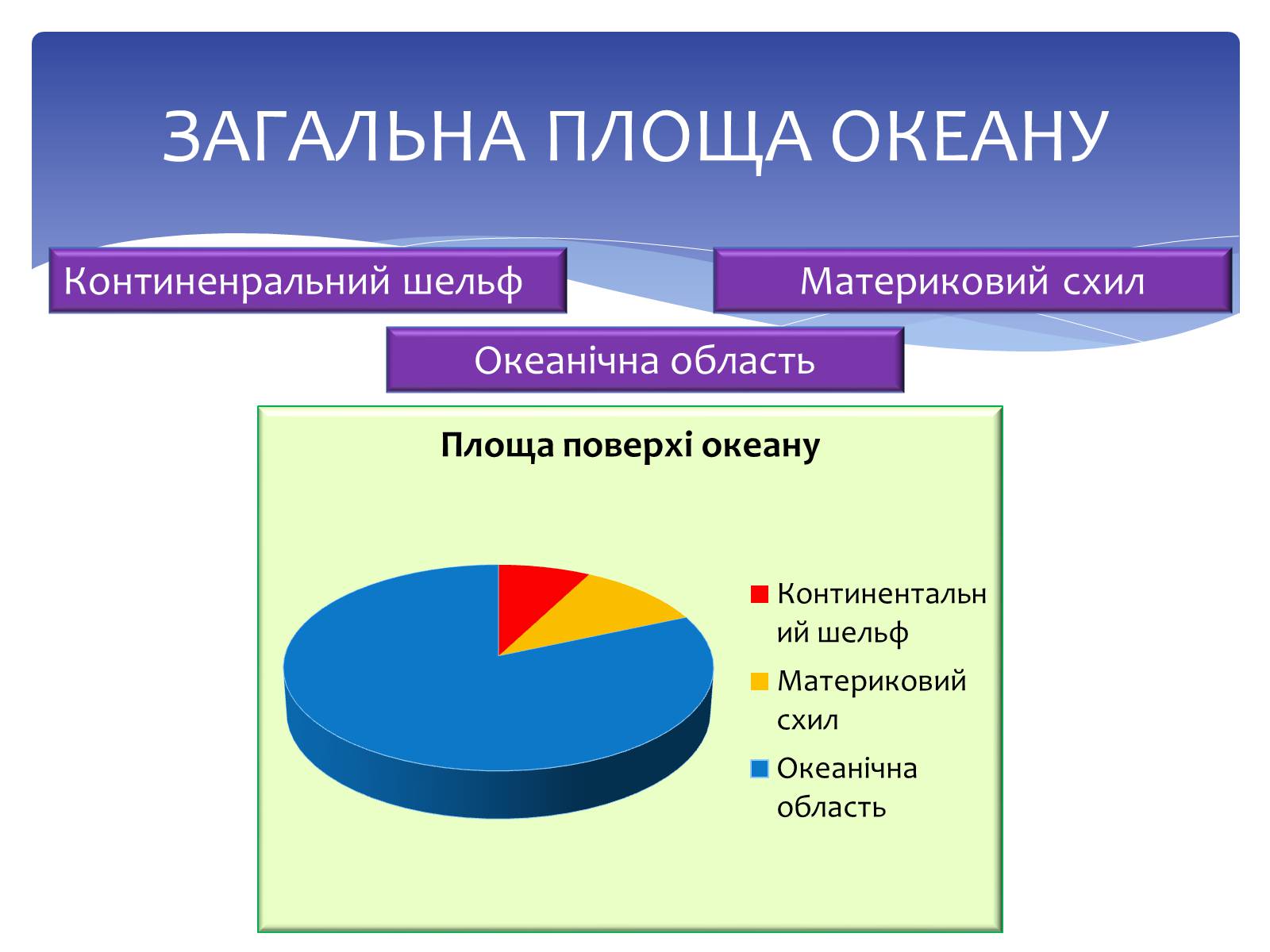 ЗАГАЛЬНА ПЛОЩА ОКЕАНУ

Континенральний шельф

Материковий схил

Океанічна область

Площа поверхі океану

Континентальний шельф

Материковий схил

Океанічна область